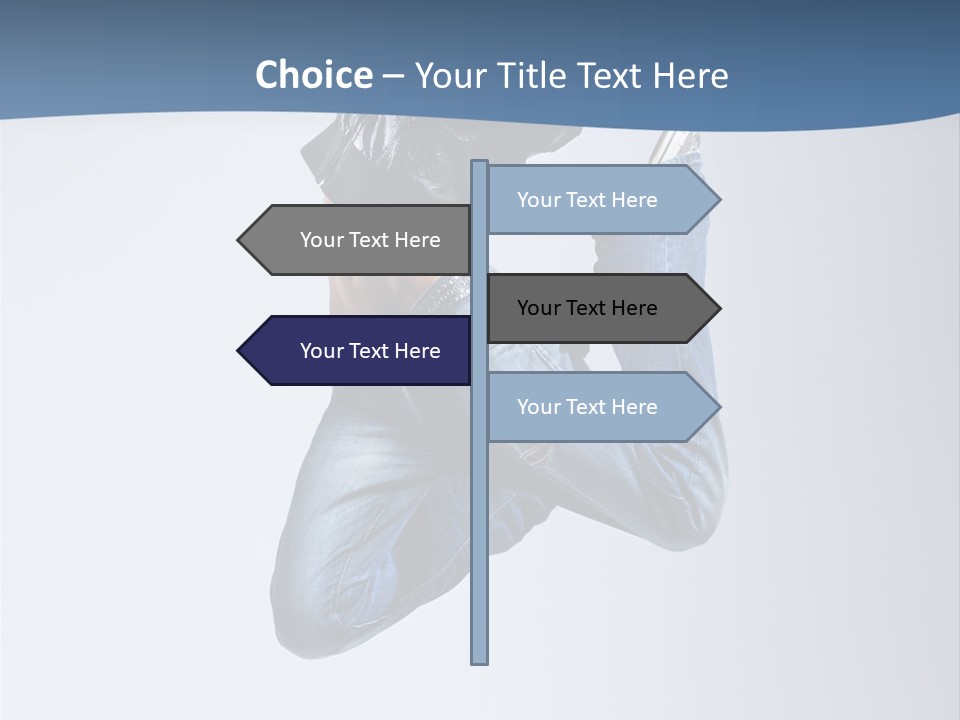 Choice – Your Title Text Here

Your Text Here

Your Text Here

Your Text Here

Your Text Here

Your Text Here